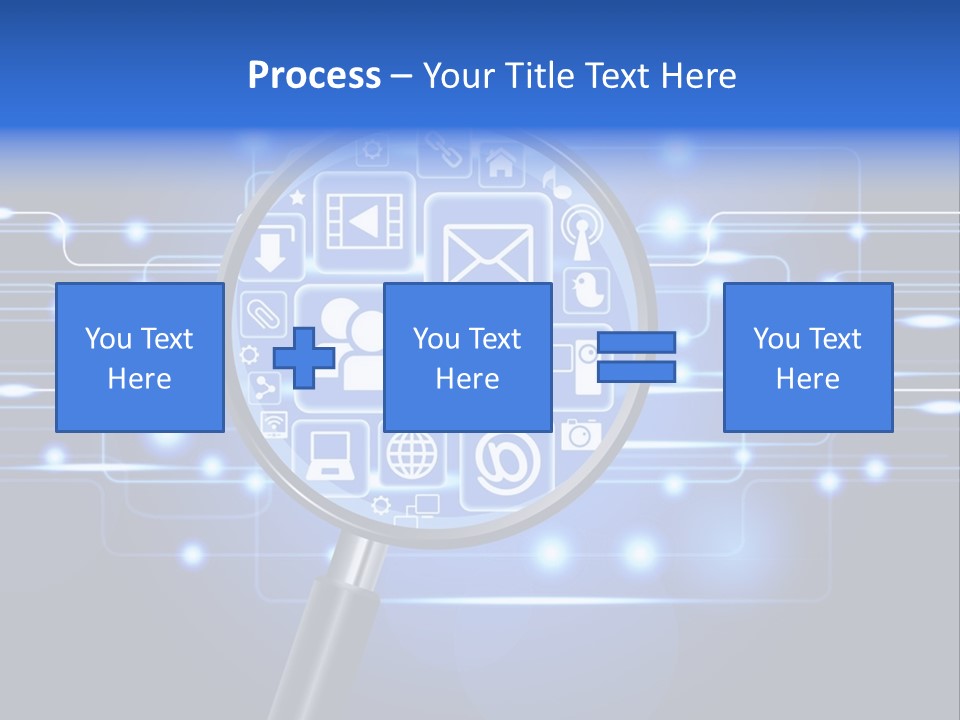 Process – Your Title Text Here

You Text Here

You Text Here

You Text Here